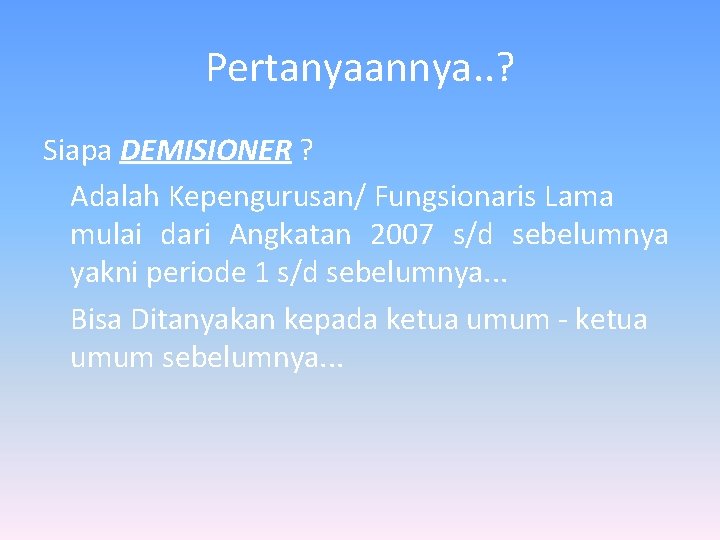 Pertanyaannya..?

Siapa DEMISIONER ?

Adalah Kepengurusan/ Fungsionaris Lama mulai dari Angkatan 2007 s/d sebelumnya yakni periode 1 s/d sebelumnya...

Bisa Ditanyakan kepada ketua umum - ketua umum sebelumnya...